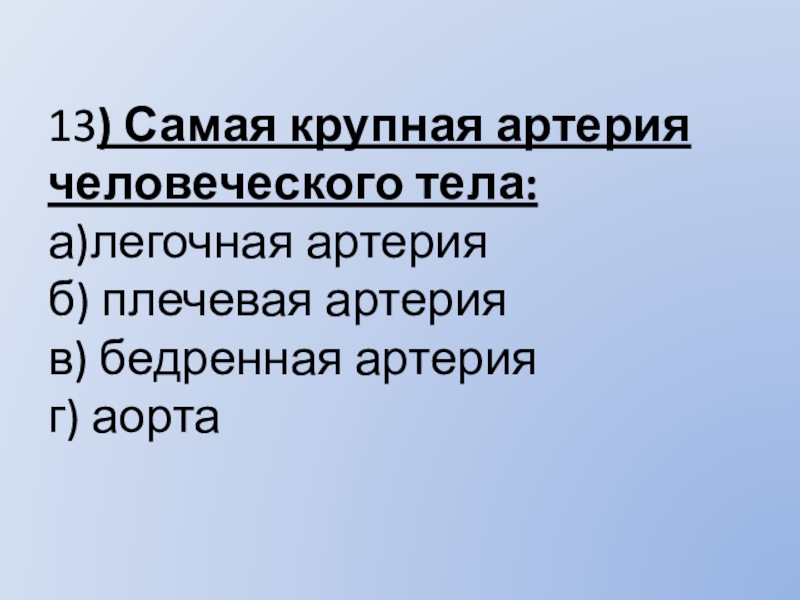 13) Самая крупная артерия человеческого тела:
а)легочная артерия
б) плечевая артерия
в) бедренная артерия
г) аорта